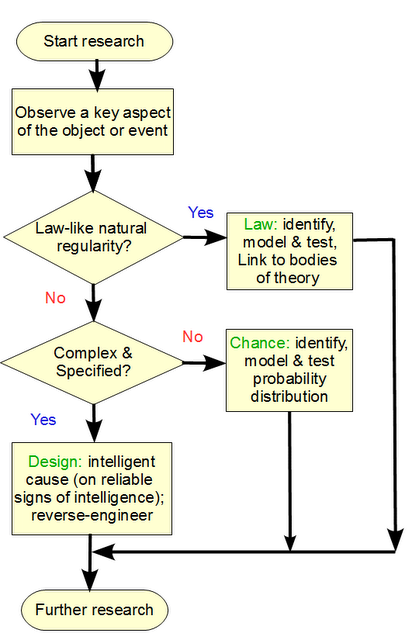 Start research

Observe a key aspect of the object or event

Law-like natural regularity?

Yes

Law: identify, model & test, Link to bodies of theory

No

Complex & Specified?

No

Chance: identify, model & test probability distribution

Yes

Design: intelligent cause (on reliable signs of intelligence); reverse-engineer

Further research